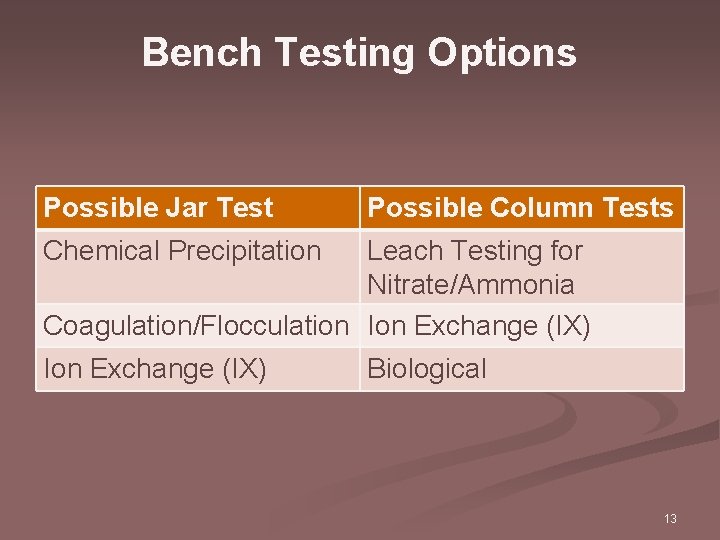 Bench Testing Options

| Possible Jar Test | Possible Column Tests |
|---|---|
| Chemical Precipitation | Leach Testing for Nitrate/Ammonia |
| Coagulation/Flocculation | Ion Exchange (IX) |
| Ion Exchange (IX) | Biological |

13